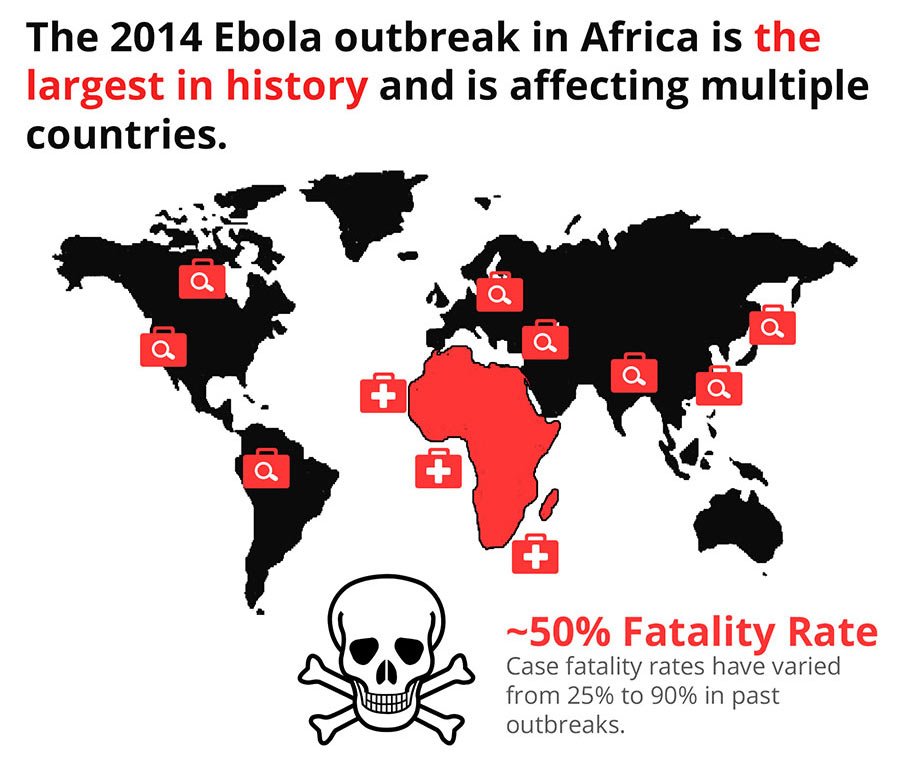 The 2014 Ebola outbreak in Africa is the largest in history and is affecting multiple countries.

~50% Fatality Rate
Case fatality rates have varied from 25% to 90% in past outbreaks.